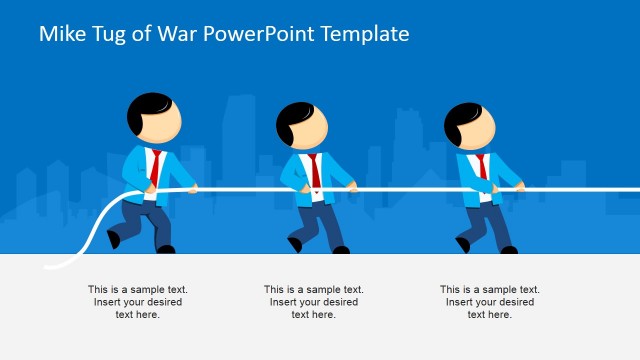 Mike Tug of War PowerPoint Template

This is a sample text. Insert your desired text here.

This is a sample text. Insert your desired text here.

This is a sample text. Insert your desired text here.